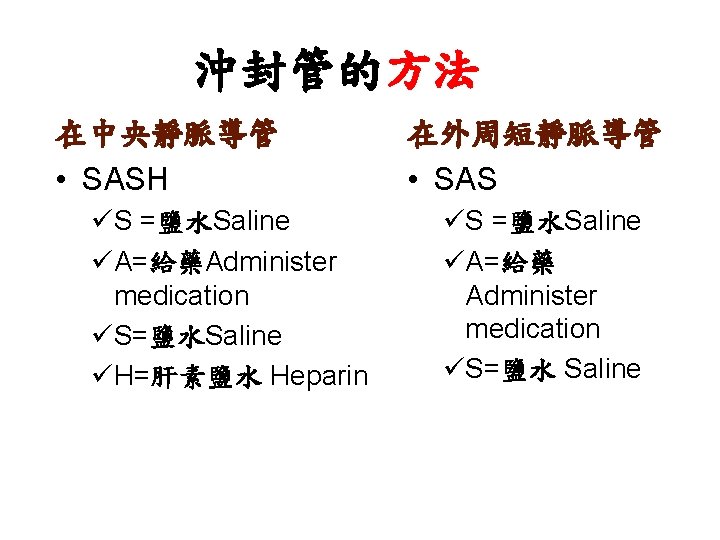 沖封管的方法

在中央靜脈導管

• SASH

✓S =鹽水Saline

✓A=給藥Administer medication

✓S=鹽水Saline

✓H=肝素鹽水 Heparin

在外周短靜脈導管

• SAS

✓S =鹽水Saline

✓A=給藥 Administer medication

✓S=鹽水 Saline